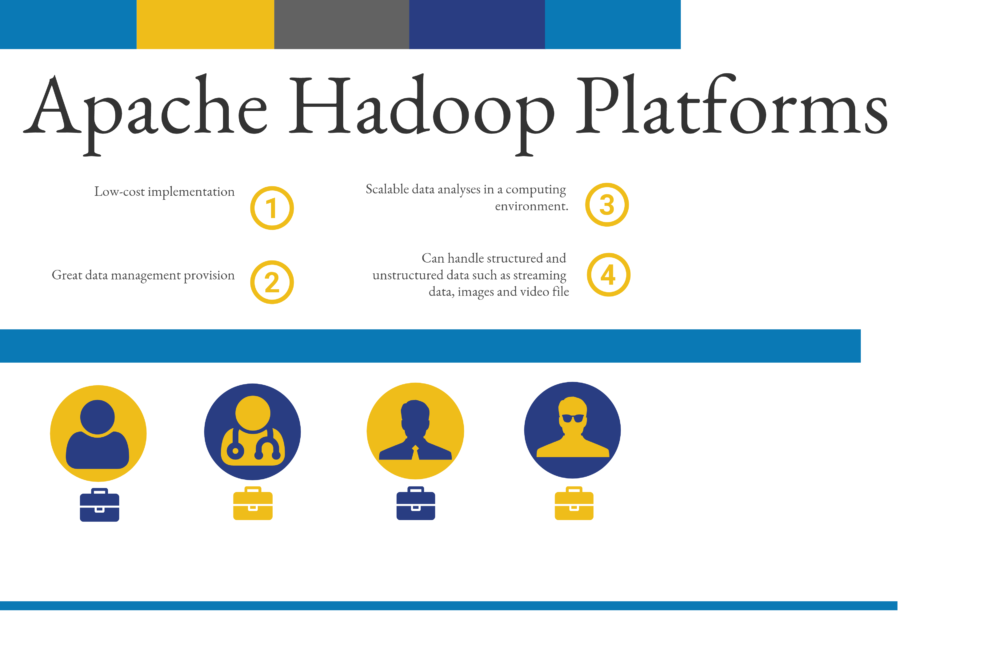 Apache Hadoop Platforms

Low-cost implementation 1

Great data management provision 2

Scalable data analyses in a computing environment. 3

Can handle structured and unstructured data such as streaming data, images and video file 4